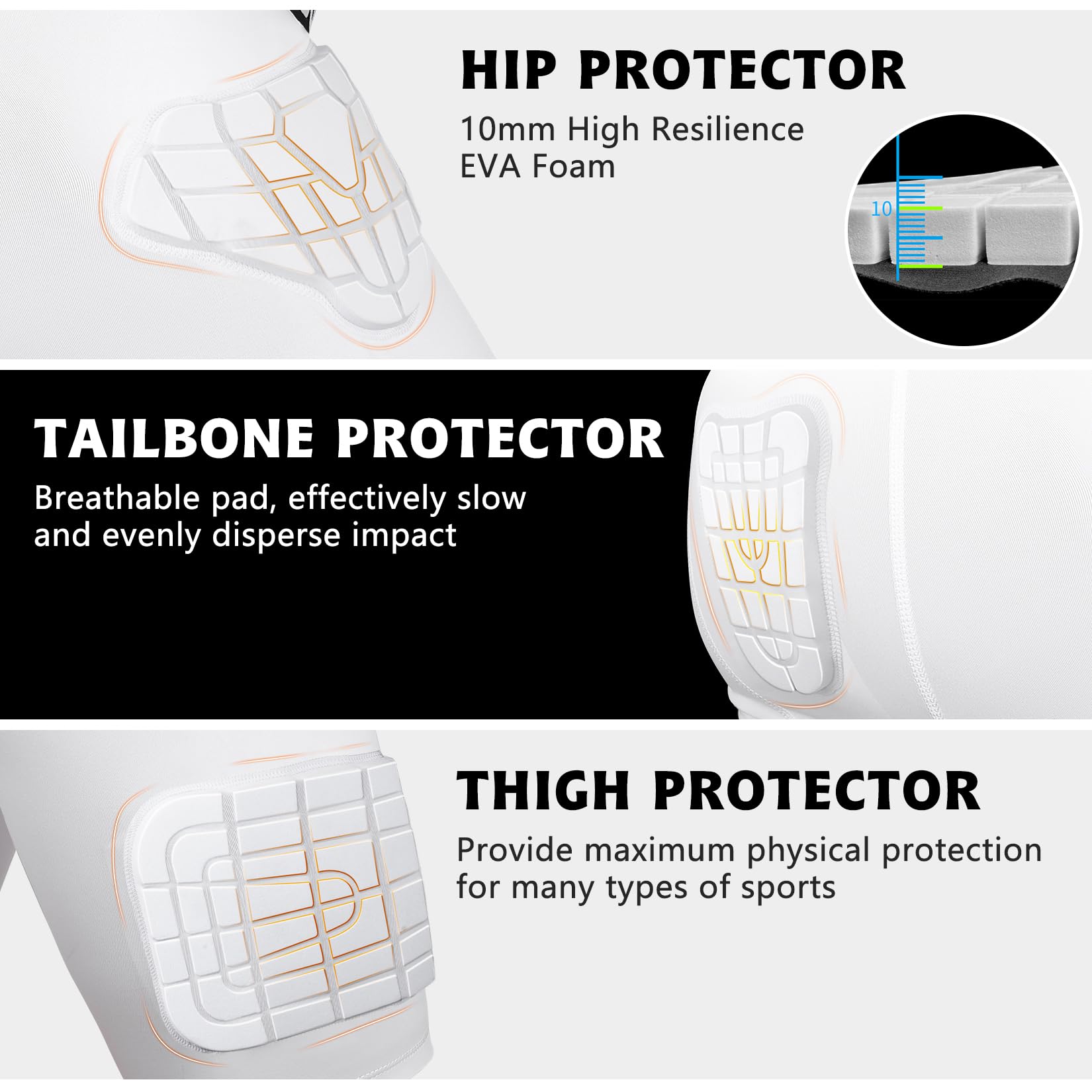 HIP PROTECTOR

10mm High Resilience EVA Foam

10

TAILBONE PROTECTOR

Breathable pad, effectively slow and evenly disperse impact

THIGH PROTECTOR

Provide maximum physical protection for many types of sports